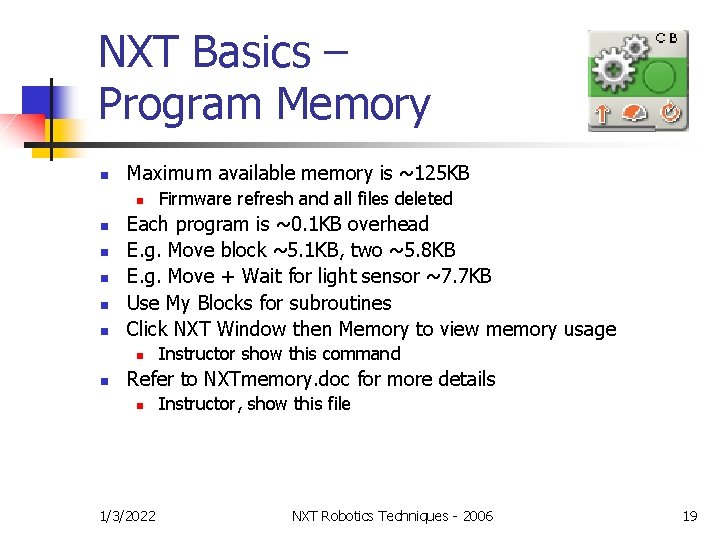 NXT Basics – Program Memory

C B

- Maximum available memory is ~125KB
  - Firmware refresh and all files deleted
- Each program is ~0.1KB overhead
- E.g. Move block ~5.1KB, two ~5.8KB
- E.g. Move + Wait for light sensor ~7.7KB
- Use My Blocks for subroutines
- Click NXT Window then Memory to view memory usage
  - Instructor show this command
- Refer to NXTmemory.doc for more details
  - Instructor, show this file

1/3/2022
NXT Robotics Techniques - 2006
19